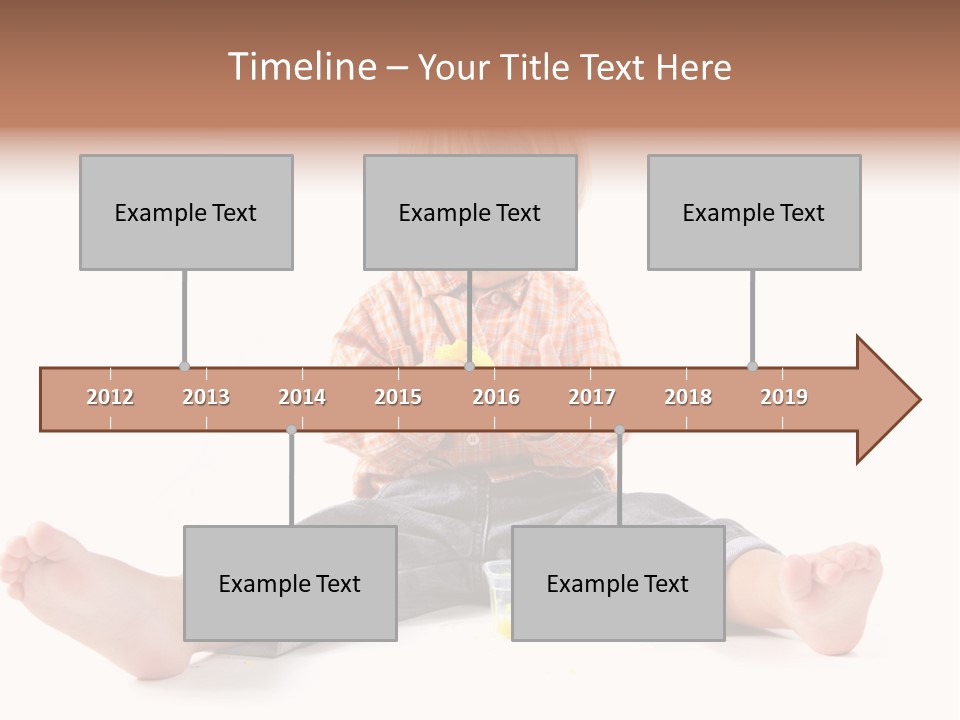 Timeline – Your Title Text Here

Example Text

Example Text

Example Text

2012 2013 2014 2015 2016 2017 2018 2019

Example Text

Example Text